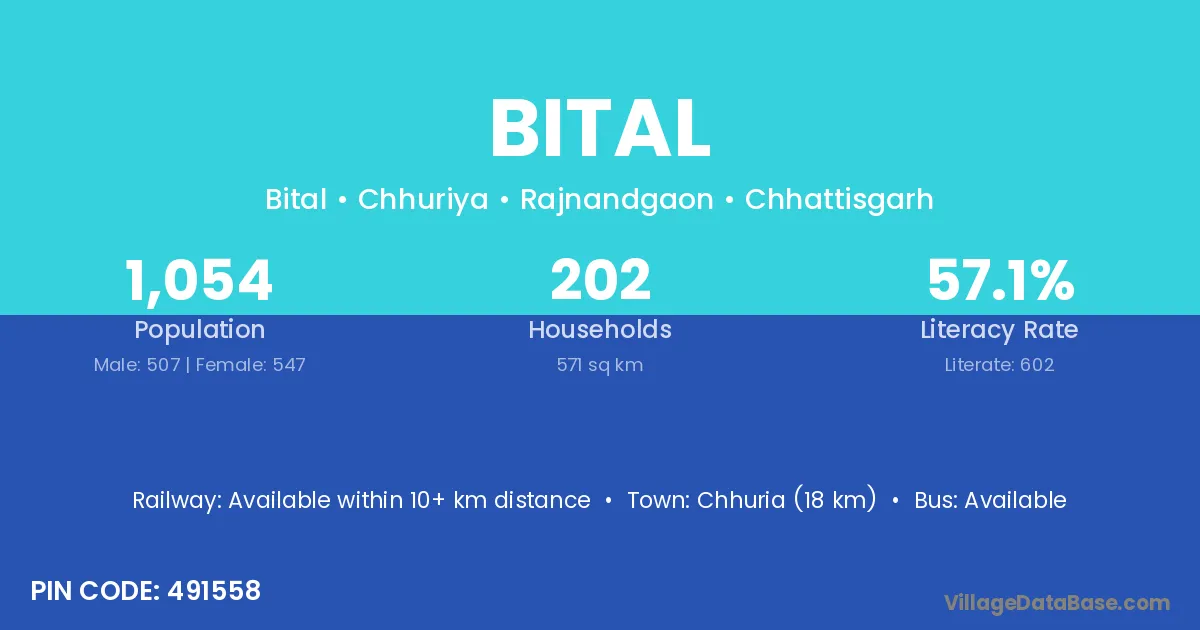 BITAL

Bital • Chhuriya • Rajnandgaon • Chhattisgarh

1,054
Population
Male: 507 | Female: 547

202
Households
571 sq km

57.1%
Literacy Rate
Literate: 602

Railway: Available within 10+ km distance • Town: Chhuria (18 km) • Bus: Available

PIN CODE: 491558

VillageDataBase.com